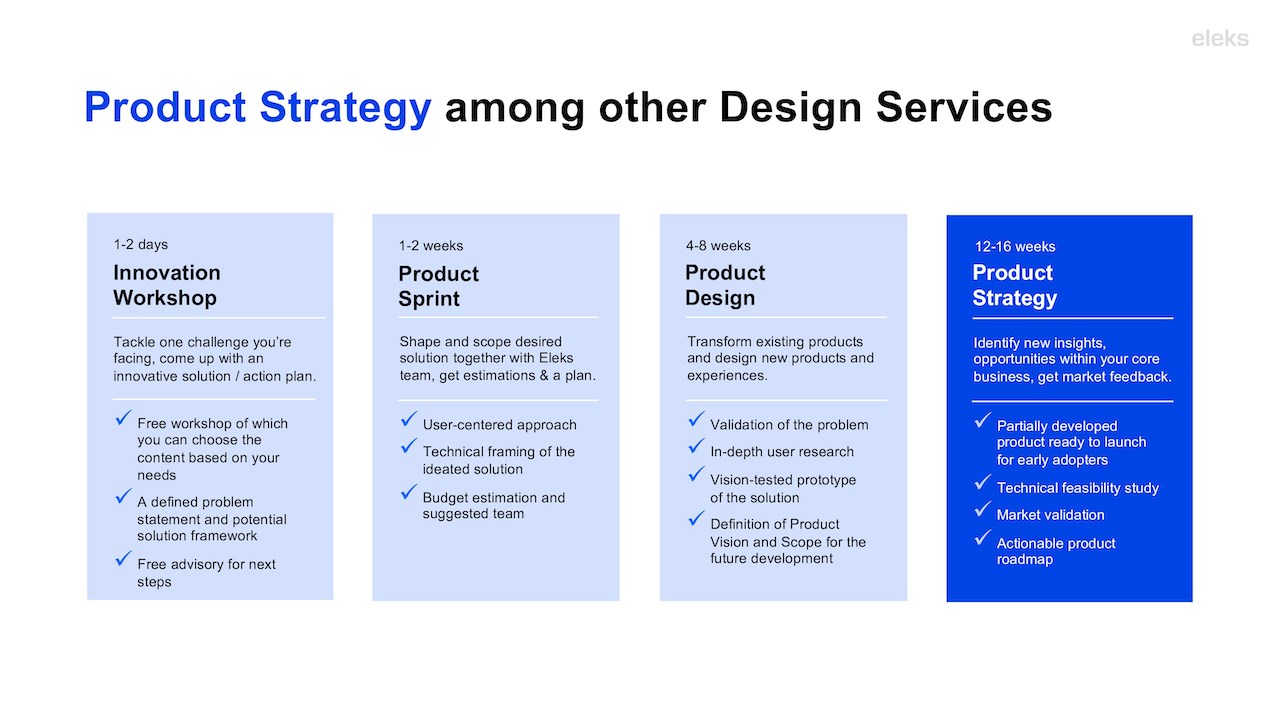 eleks

Product Strategy among other Design Services

1-2 days

Innovation Workshop

Tackle one challenge you're facing, come up with an innovative solution / action plan.

✓ Free workshop of which you can choose the content based on your needs

✓ A defined problem statement and potential solution framework

✓ Free advisory for next steps

1-2 weeks

Product Sprint

Shape and scope desired solution together with Eleks team, get estimations & a plan.

✓ User-centered approach

✓ Technical framing of the ideated solution

✓ Budget estimation and suggested team

4-8 weeks

Product Design

Transform existing products and design new products and experiences.

✓ Validation of the problem

✓ In-depth user research

✓ Vision-tested prototype of the solution

✓ Definition of Product Vision and Scope for the future development

12-16 weeks

Product Strategy

Identify new insights, opportunities within your core business, get market feedback.

✓ Partially developed product ready to launch for early adopters

✓ Technical feasibility study

✓ Market validation

✓ Actionable product roadmap